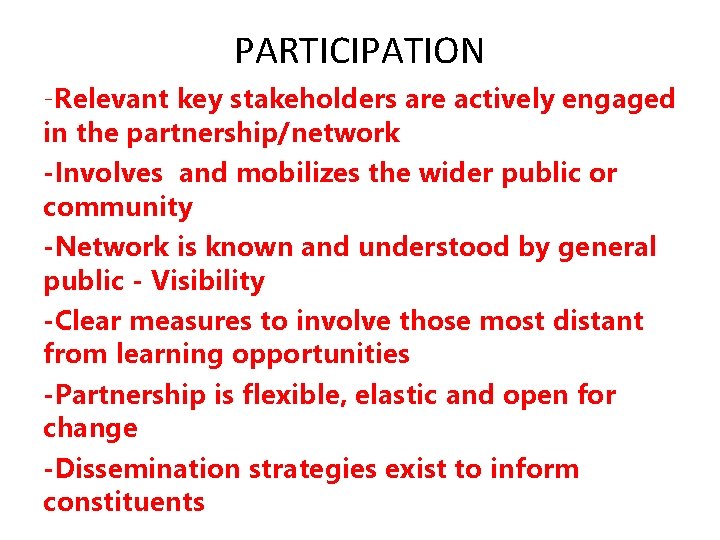 PARTICIPATION

-Relevant key stakeholders are actively engaged in the partnership/network

-Involves and mobilizes the wider public or community

-Network is known and understood by general public - Visibility

-Clear measures to involve those most distant from learning opportunities

-Partnership is flexible, elastic and open for change

-Dissemination strategies exist to inform constituents